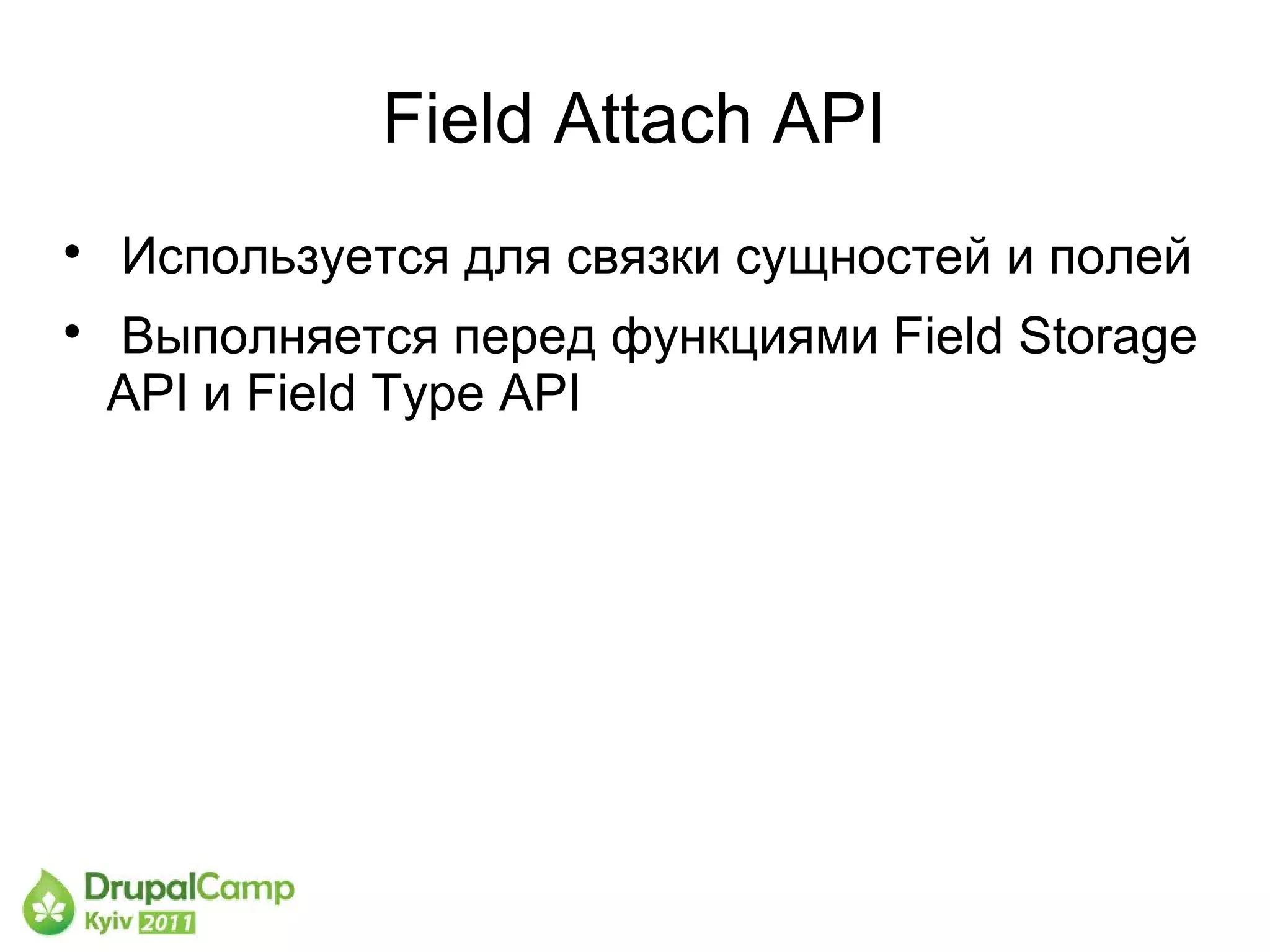 Field Attach API

• Используется для связки сущностей и полей

• Выполняется перед функциями Field Storage API и Field Type API

DrupalCamp
Kyiv 2011